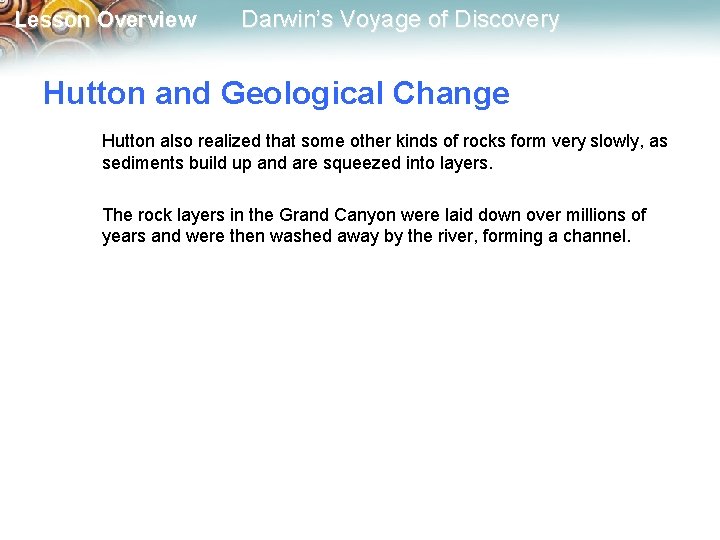 Lesson Overview Darwin's Voyage of Discovery

Hutton and Geological Change

Hutton also realized that some other kinds of rocks form very slowly, as sediments build up and are squeezed into layers.

The rock layers in the Grand Canyon were laid down over millions of years and were then washed away by the river, forming a channel.